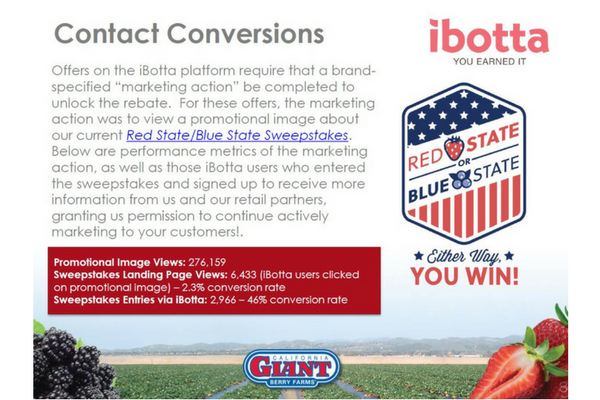 Contact Conversions

Offers on the iBotta platform require that a brand-specified “marketing action” be completed to unlock the rebate. For these offers, the marketing action was to view a promotional image about our current Red State/Blue State Sweepstakes. Below are performance metrics of the marketing action, as well as those iBotta users who entered the sweepstakes and signed up to receive more information from us and our retail partners, granting us permission to continue actively marketing to your customers!.

Promotional Image Views: 276,159
Sweepstakes Landing Page Views: 6,433 (iBotta users clicked on promotional image) – 2.3% conversion rate
Sweepstakes Entries via iBotta: 2,966 – 46% conversion rate

ibotta
YOU EARNED IT

RED STATE OR BLUE STATE

Either Way, YOU WIN!

CALIFORNIA GIANT BERRY FARMS